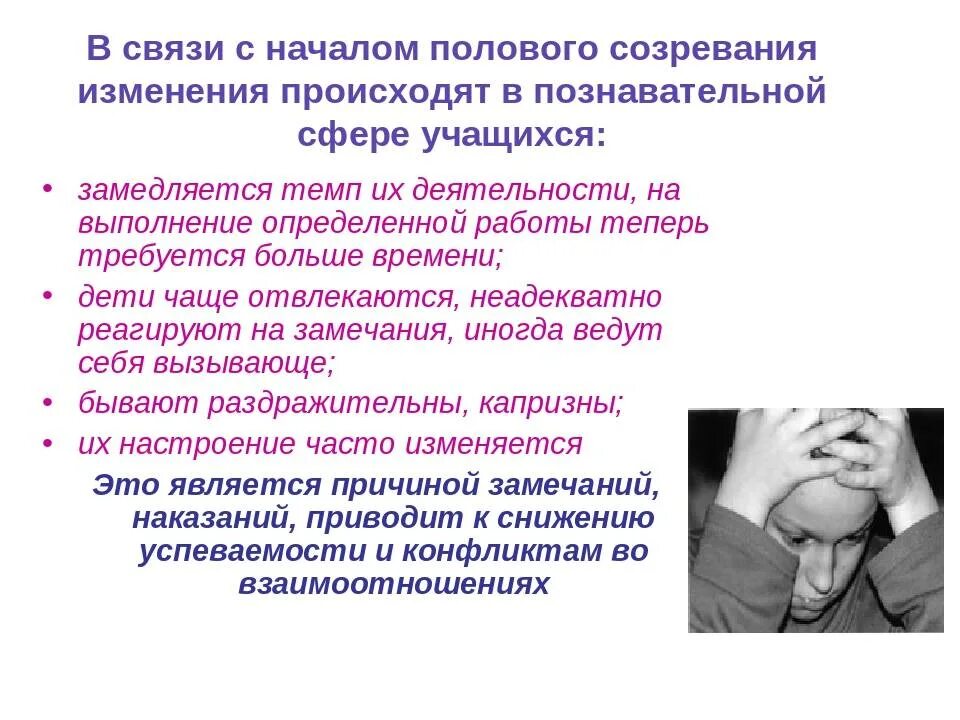 В связи с началом полового созревания изменения происходят в познавательной сфере учащихся:

• замедляется темп их деятельности, на выполнение определенной работы теперь требуется больше времени;
• дети чаще отвлекаются, неадекватно реагируют на замечания, иногда ведут себя вызывающе;
• бывают раздражительны, капризны;
• их настроение часто изменяется

Это является причиной замечаний, наказаний, приводит к снижению успеваемости и конфликтам во взаимоотношениях